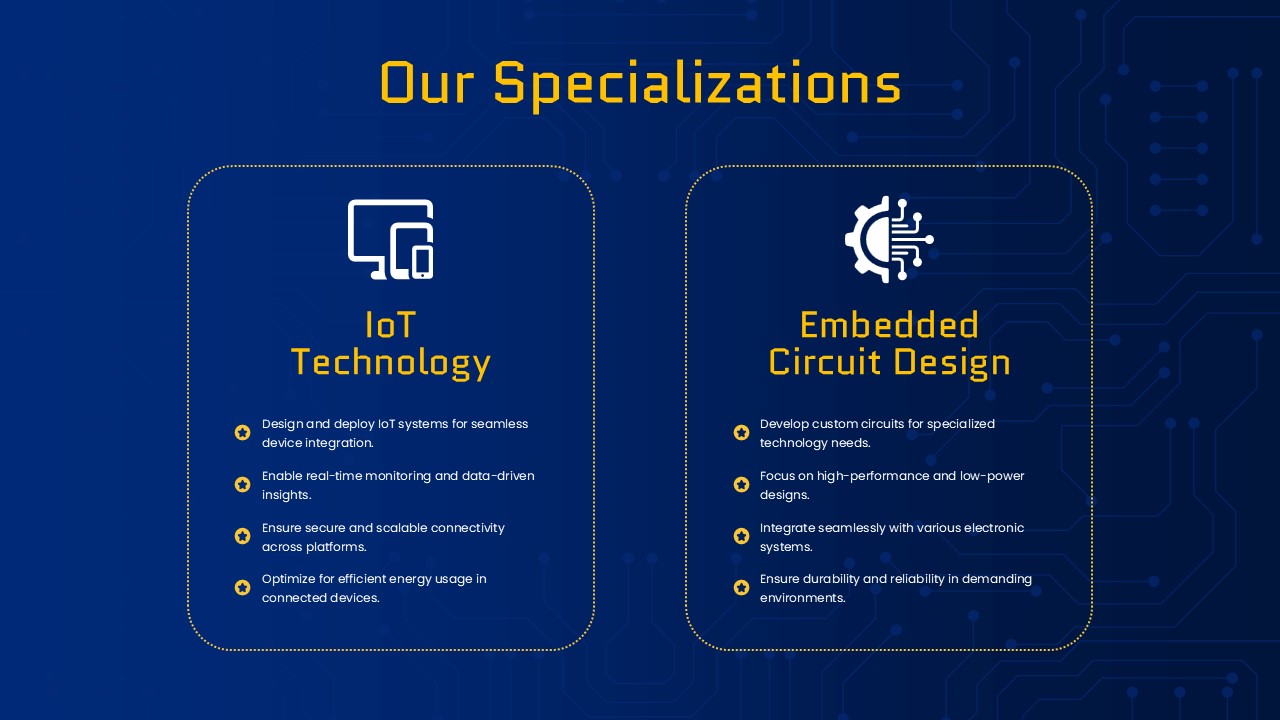 Our Specializations

IoT Technology

Design and deploy IoT systems for seamless device integration.

Enable real-time monitoring and data-driven insights.

Ensure secure and scalable connectivity across platforms.

Optimize for efficient energy usage in connected devices.

Embedded Circuit Design

Develop custom circuits for specialized technology needs.

Focus on high-performance and low-power designs.

Integrate seamlessly with various electronic systems.

Ensure durability and reliability in demanding environments.